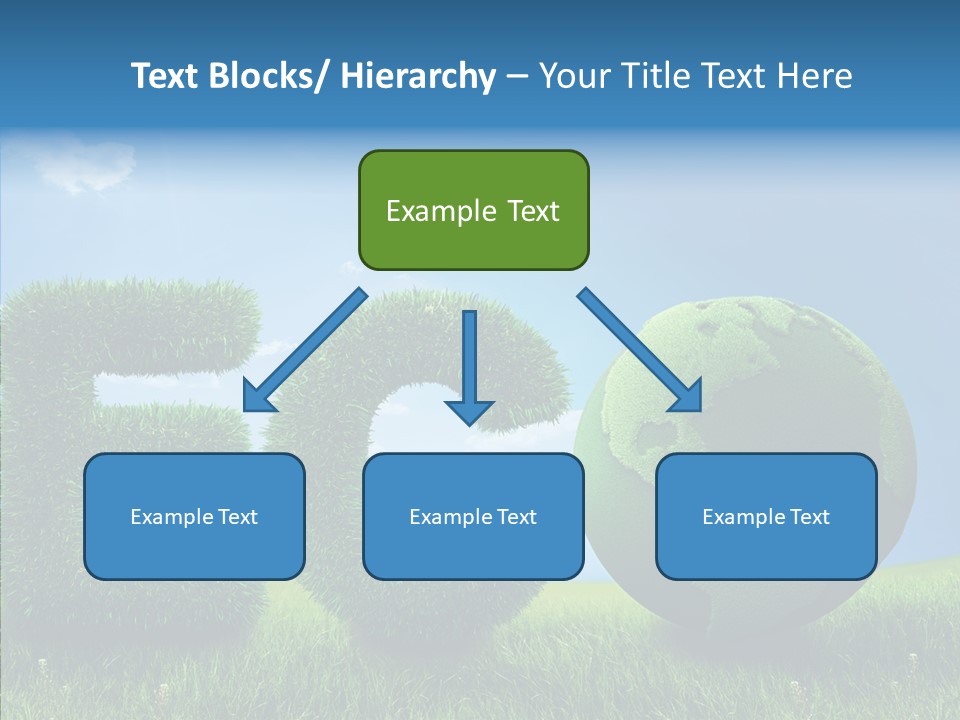 Text Blocks/ Hierarchy – Your Title Text Here

Example Text

Example Text

Example Text

Example Text